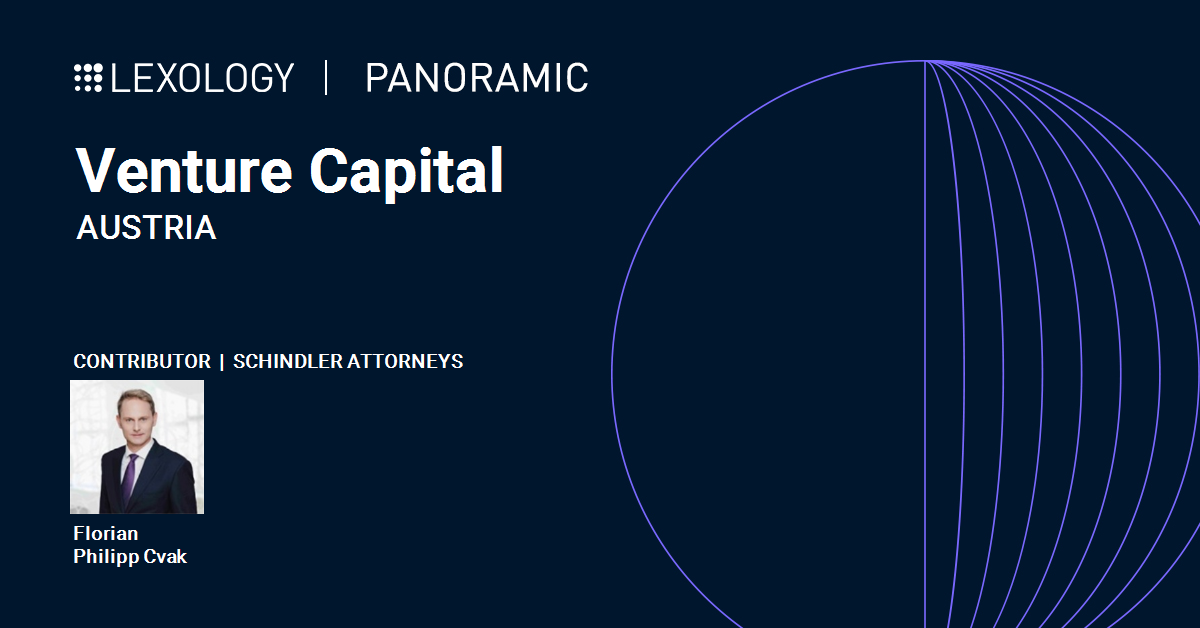 LEXOLOGY | PANORAMIC

Venture Capital
AUSTRIA

CONTRIBUTOR | SCHINDLER ATTORNEYS

Florian
Philipp Cvak